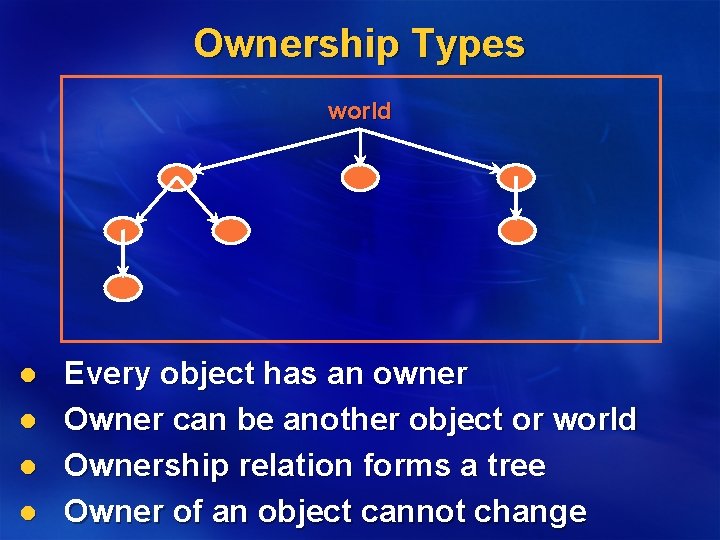 Ownership Types

world

- Every object has an owner
- Owner can be another object or world
- Ownership relation forms a tree
- Owner of an object cannot change